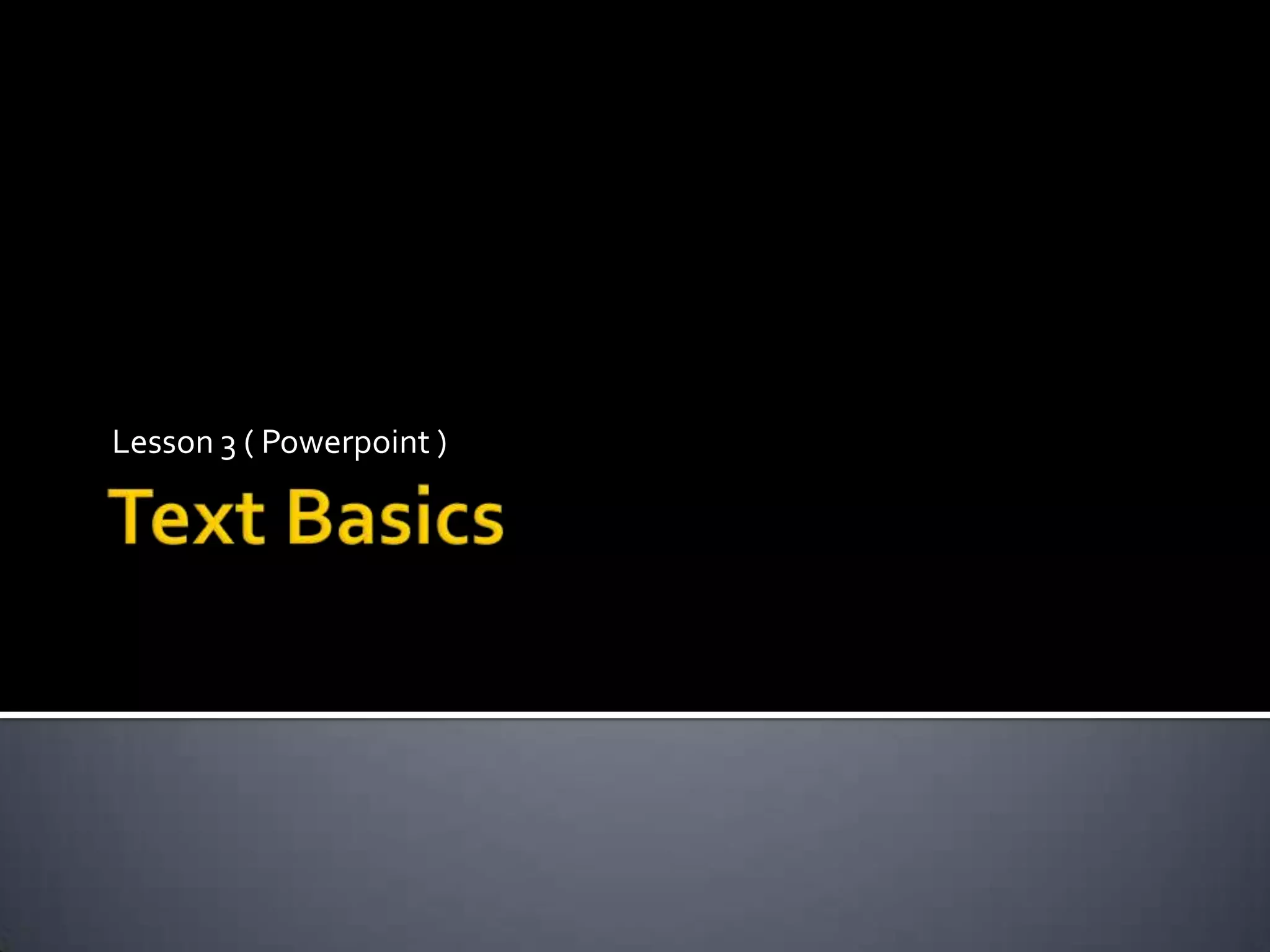 Lesson 3 ( Powerpoint )

Text Basics